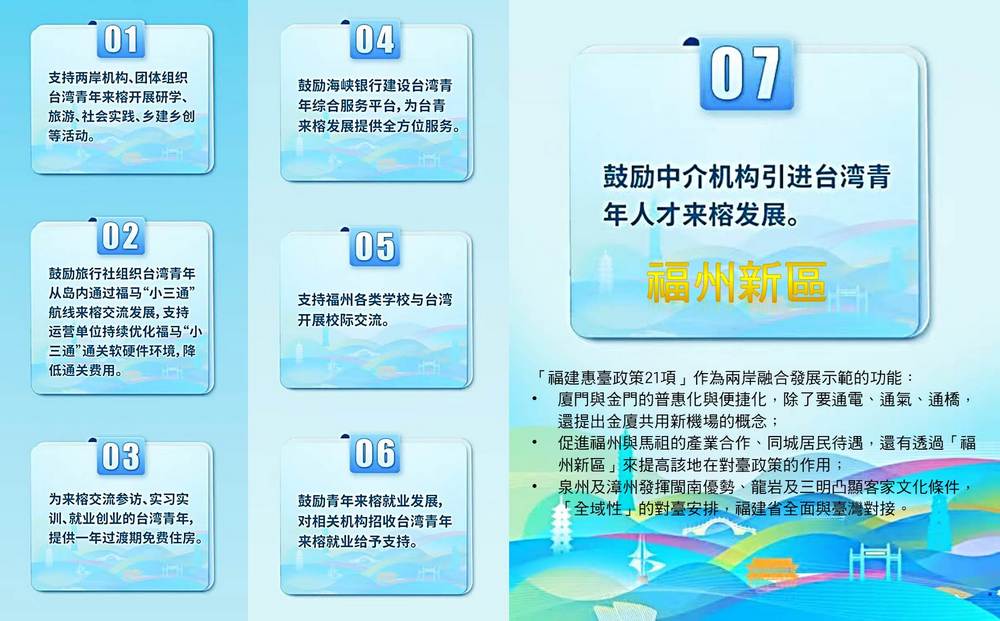 01

支持两岸机构、团体组织台湾青年来榕开展研学、旅游、社会实践、乡建乡创等活动。

02

鼓励旅行社组织台湾青年从岛内通过福马“小三通”航线来榕交流发展，支持运营单位持续优化福马“小三通”通关软硬件环境，降低通关费用。

03

为来榕交流参访、实习实训、就业创业的台湾青年，提供一年过渡期免费住房。

04

鼓励海峡银行建设台湾青年综合服务平台，为台青来榕发展提供全方位服务。

05

支持福州各类学校与台湾开展校际交流。

06

鼓励青年来榕就业发展，对相关机构招收台湾青年来榕就业给予支持。

07

鼓励中介机构引进台湾青年人才来榕发展。

福州新區

「福建惠臺政策21項」作為兩岸融合發展示範的功能：
• 廈門與金門的普惠化與便捷化，除了要通電、通氣、通橋，還提出金廈共用新機場的概念；
• 促進福州與馬祖的產業合作、同城居民待遇，還有透過「福州新區」來提高該地在對臺政策的作用；
• 泉州及漳州發揮閩南優勢、龍岩及三明凸顯客家文化條件，「全域性」的對臺安排，福建省全面與臺灣對接。